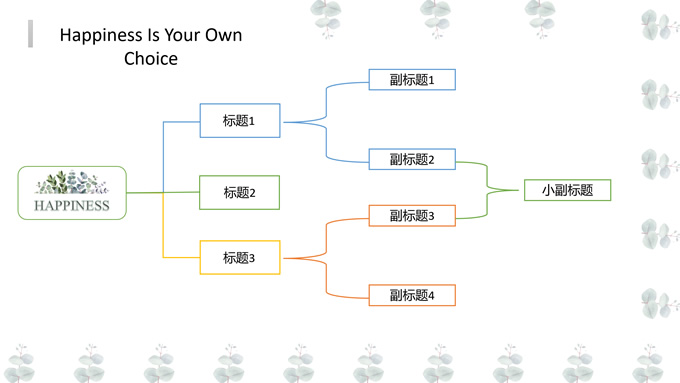 Happiness Is Your Own Choice

HAPPINESS

标题1

标题2

标题3

副标题1

副标题2

副标题3

副标题4

小副标题